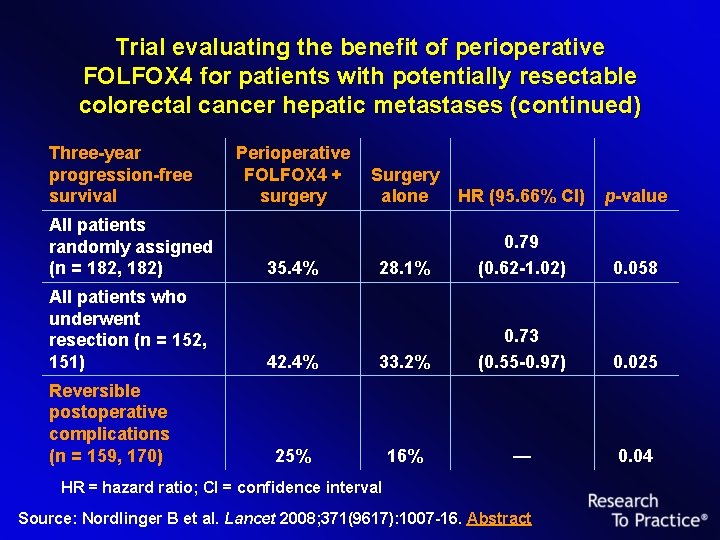 Trial evaluating the benefit of perioperative FOLFOX4 for patients with potentially resectable colorectal cancer hepatic metastases (continued)

| Three-year progression-free survival | Perioperative FOLFOX4 + surgery | Surgery alone | HR (95.66% CI) | p-value |
|---|---|---|---|---|
| All patients randomly assigned (n = 182, 182) | 35.4% | 28.1% | 0.79 (0.62-1.02) | 0.058 |
| All patients who underwent resection (n = 152, 151) | 42.4% | 33.2% | 0.73 (0.55-0.97) | 0.025 |
| Reversible postoperative complications (n = 159, 170) | 25% | 16% | — | 0.04 |

HR = hazard ratio; CI = confidence interval

Source: Nordlinger B et al. Lancet 2008;371(9617):1007-16. Abstract

Research To Practice®